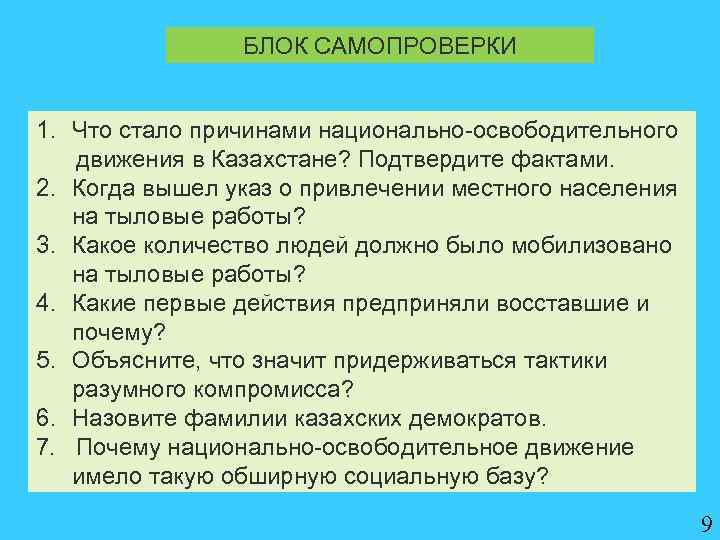 БЛОК САМОПРОВЕРКИ

1. Что стало причинами национально-освободительного движения в Казахстане? Подтвердите фактами.
2. Когда вышел указ о привлечении местного населения на тыловые работы?
3. Какое количество людей должно было мобилизовано на тыловые работы?
4. Какие первые действия предприняли восставшие и почему?
5. Объясните, что значит придерживаться тактики разумного компромисса?
6. Назовите фамилии казахских демократов.
7. Почему национально-освободительное движение имело такую обширную социальную базу?

9